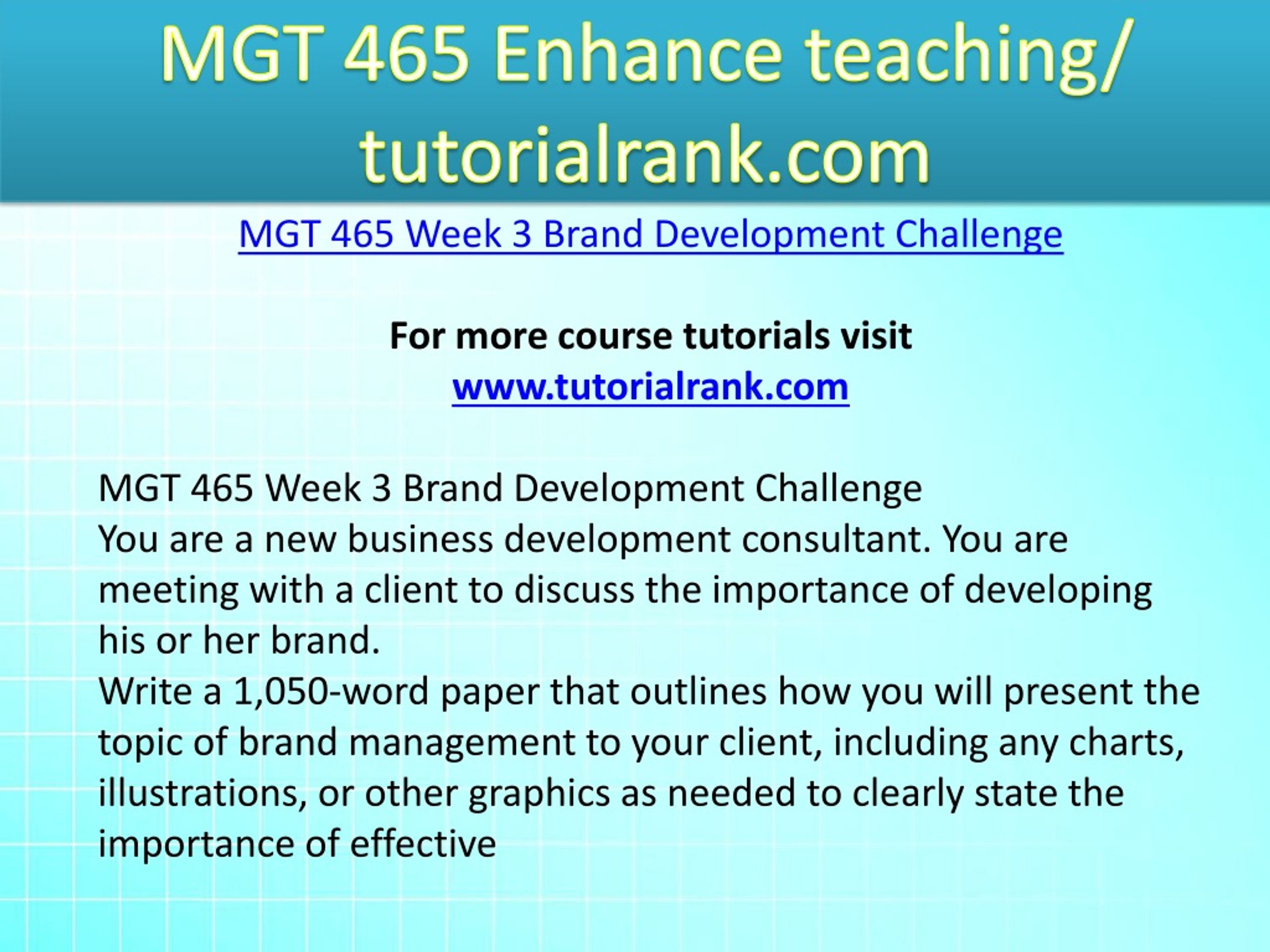 MGT 465 Enhance teaching/ tutorialrank.com

MGT 465 Week 3 Brand Development Challenge

For more course tutorials visit
www.tutorialrank.com

MGT 465 Week 3 Brand Development Challenge
You are a new business development consultant. You are meeting with a client to discuss the importance of developing his or her brand.
Write a 1,050-word paper that outlines how you will present the topic of brand management to your client, including any charts, illustrations, or other graphics as needed to clearly state the importance of effective